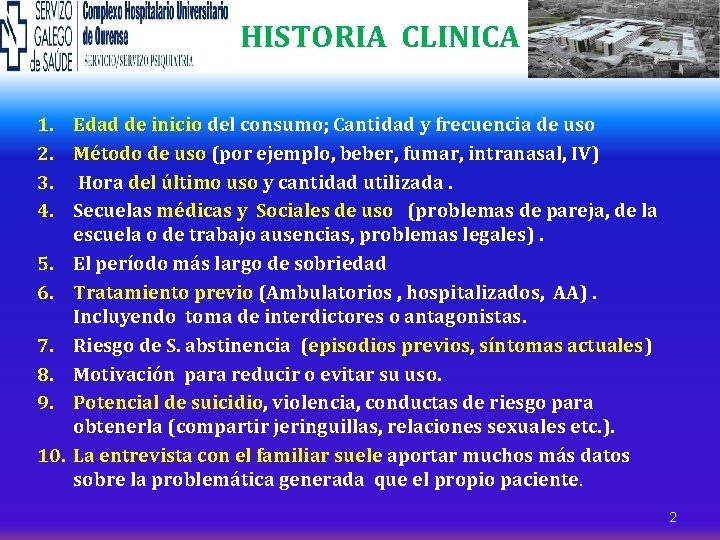 SERVIZO GALEGO de SAÚDE

Complexo Hospitalario Universitario de Ourense
SERVICIO/SERVIZO PSIQUIATRIA

HISTORIA CLINICA

1. Edad de inicio del consumo; Cantidad y frecuencia de uso
2. Método de uso (por ejemplo, beber, fumar, intranasal, IV)
3. Hora del último uso y cantidad utilizada .
4. Secuelas médicas y Sociales de uso (problemas de pareja, de la escuela o de trabajo ausencias, problemas legales) .
5. El período más largo de sobriedad
6. Tratamiento previo (Ambulatorios , hospitalizados, AA) . Incluyendo toma de interdictores o antagonistas.
7. Riesgo de S. abstinencia (episodios previos, síntomas actuales)
8. Motivación para reducir o evitar su uso.
9. Potencial de suicidio, violencia, conductas de riesgo para obtenerla (compartir jeringuillas, relaciones sexuales etc.).
10. La entrevista con el familiar suele aportar muchos más datos sobre la problemática generada que el propio paciente.

2